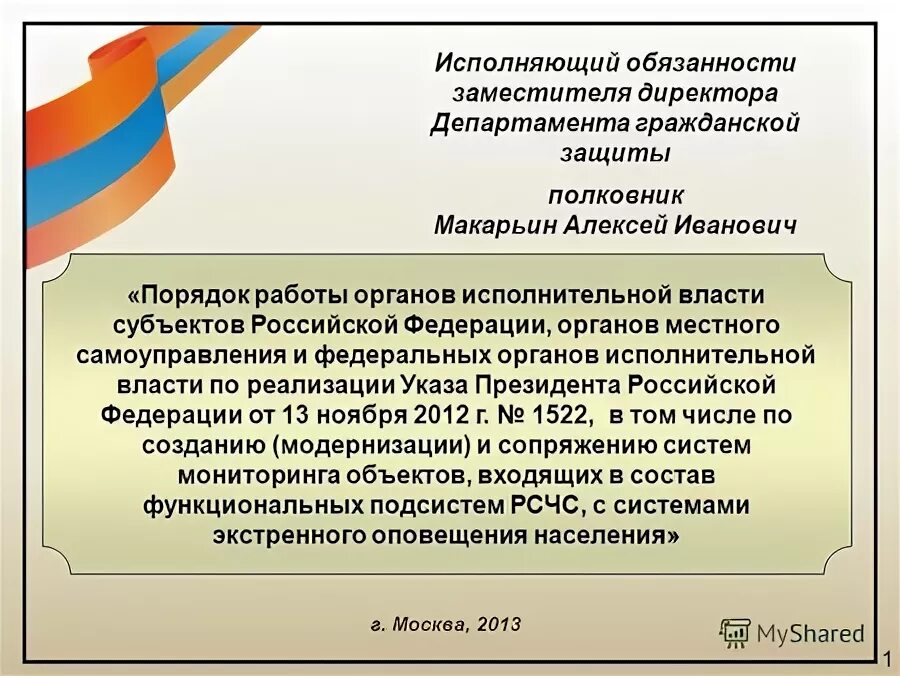 Исполняющий обязанности заместителя директора Департамента гражданской защиты

полковник
Макарьин Алексей Иванович

«Порядок работы органов исполнительной власти субъектов Российской Федерации, органов местного самоуправления и федеральных органов исполнительной власти по реализации Указа Президента Российской Федерации от 13 ноября 2012 г. № 1522, в том числе по созданию (модернизации) и сопряжению систем мониторинга объектов, входящих в состав функциональных подсистем РСЧС, с системами экстренного оповещения населения»

г. Москва, 2013

MyShared

1